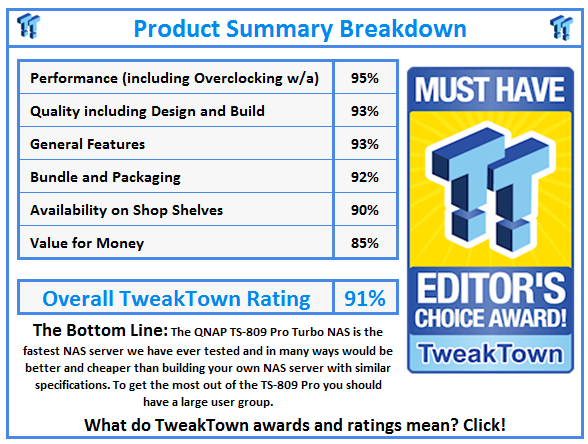 Product Summary Breakdown

| Performance (including Overclocking w/a) | 95% |
|---|---|
| Quality including Design and Build | 93% |
| General Features | 93% |
| Bundle and Packaging | 92% |
| Availability on Shop Shelves | 90% |
| Value for Money | 85% |

| Overall TweakTown Rating | 91% |
|---|---|

MUST HAVE

EDITOR'S CHOICE AWARD!

TweakTown

The Bottom Line: The QNAP TS-809 Pro Turbo NAS is the fastest NAS server we have ever tested and in many ways would be better and cheaper than building your own NAS server with similar specifications. To get the most out of the TS-809 Pro you should have a large user group.

What do TweakTown awards and ratings mean? Click!